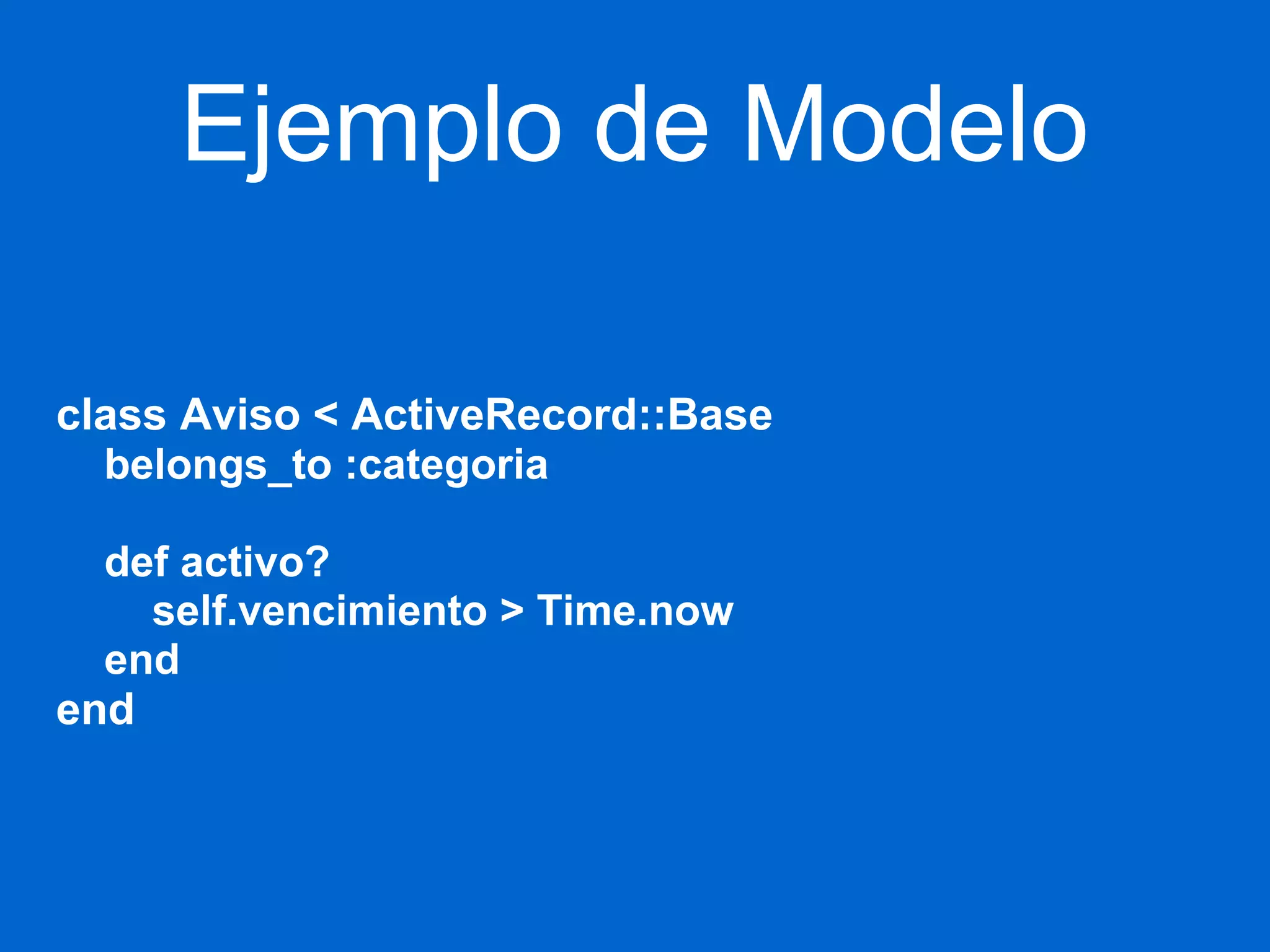 Ejemplo de Modelo

class Aviso < ActiveRecord::Base
  belongs_to :categoria

  def activo?
    self.vencimiento > Time.now
  end
end